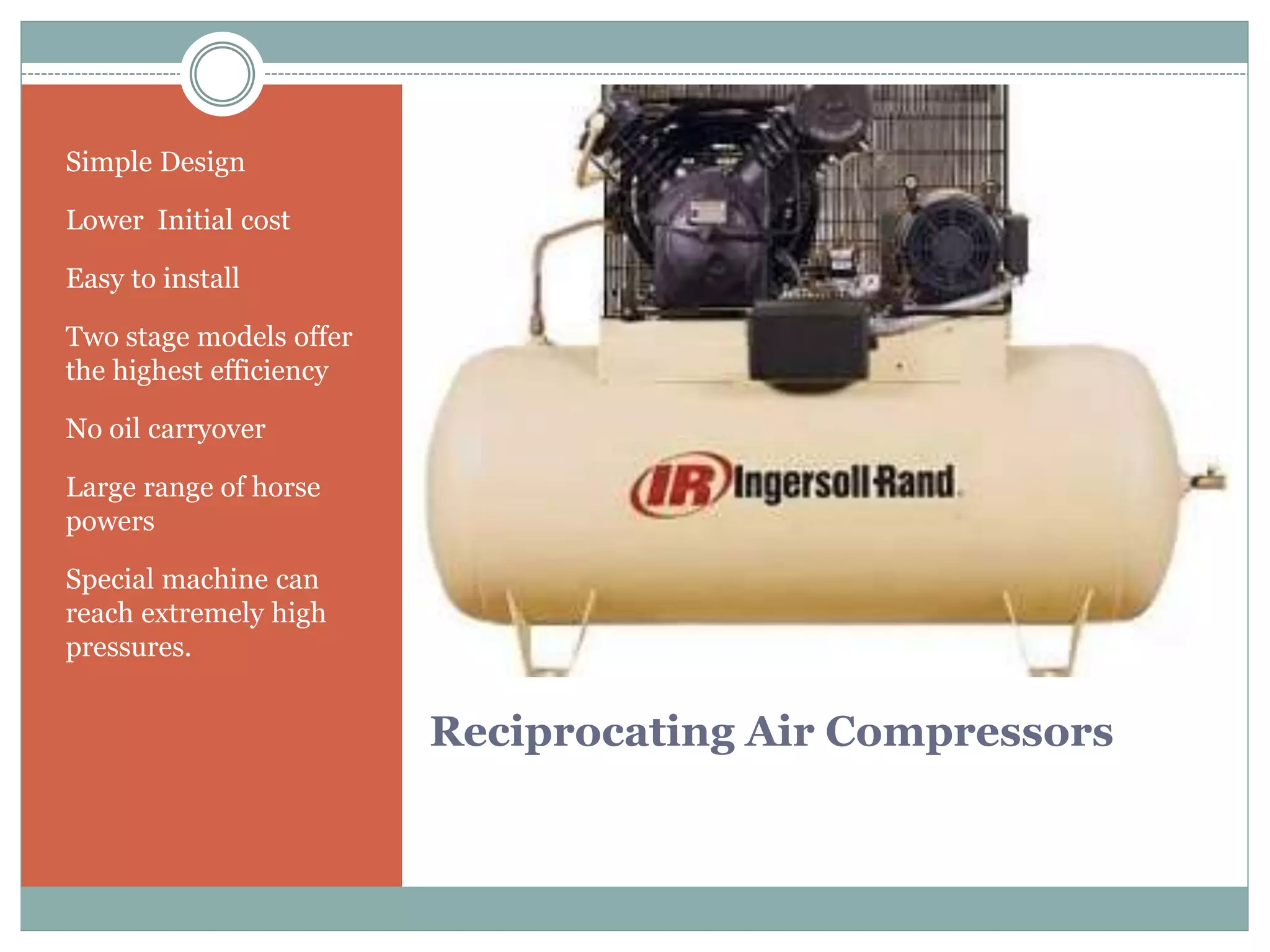 Simple Design

Lower Initial cost

Easy to install

Two stage models offer the highest efficiency

No oil carryover

Large range of horse powers

Special machine can reach extremely high pressures.

IR Ingersoll Rand

Reciprocating Air Compressors